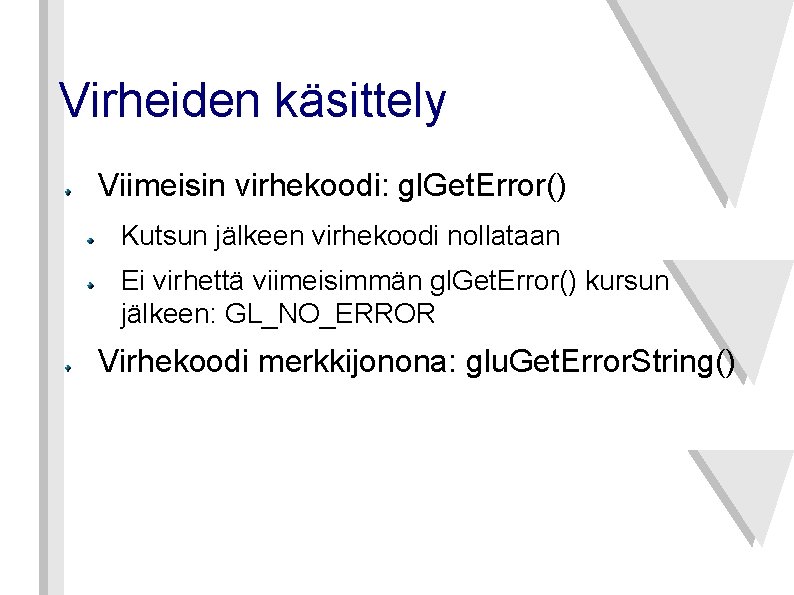 Virheiden käsittely

Viimeisin virhekoodi: glGetError()

Kutsun jälkeen virhekoodi nollataan

Ei virhettä viimeisimmän glGetError() kursun jälkeen: GL_NO_ERROR

Virhekoodi merkkijonona: gluGetErrorString()